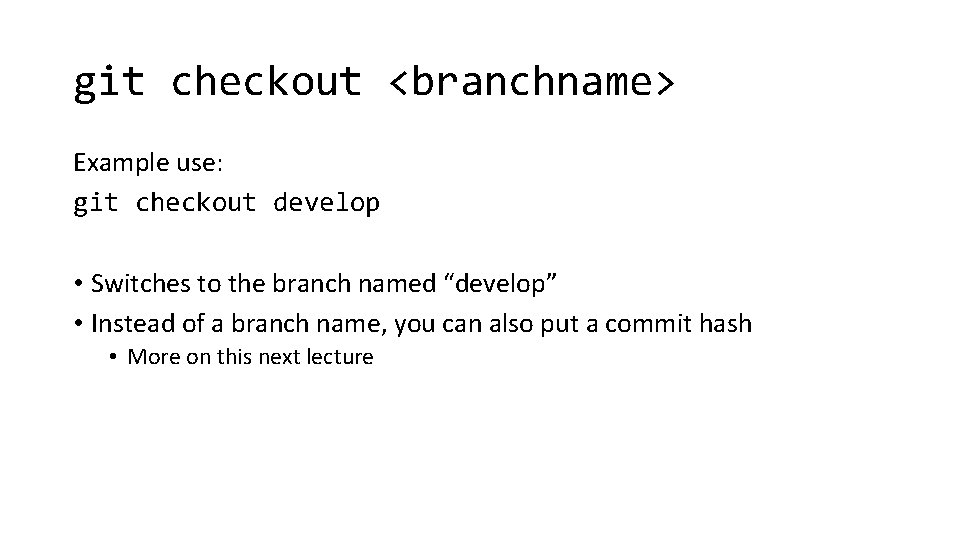 git checkout <branchname>

Example use:
git checkout develop

• Switches to the branch named “develop”
• Instead of a branch name, you can also put a commit hash
  • More on this next lecture